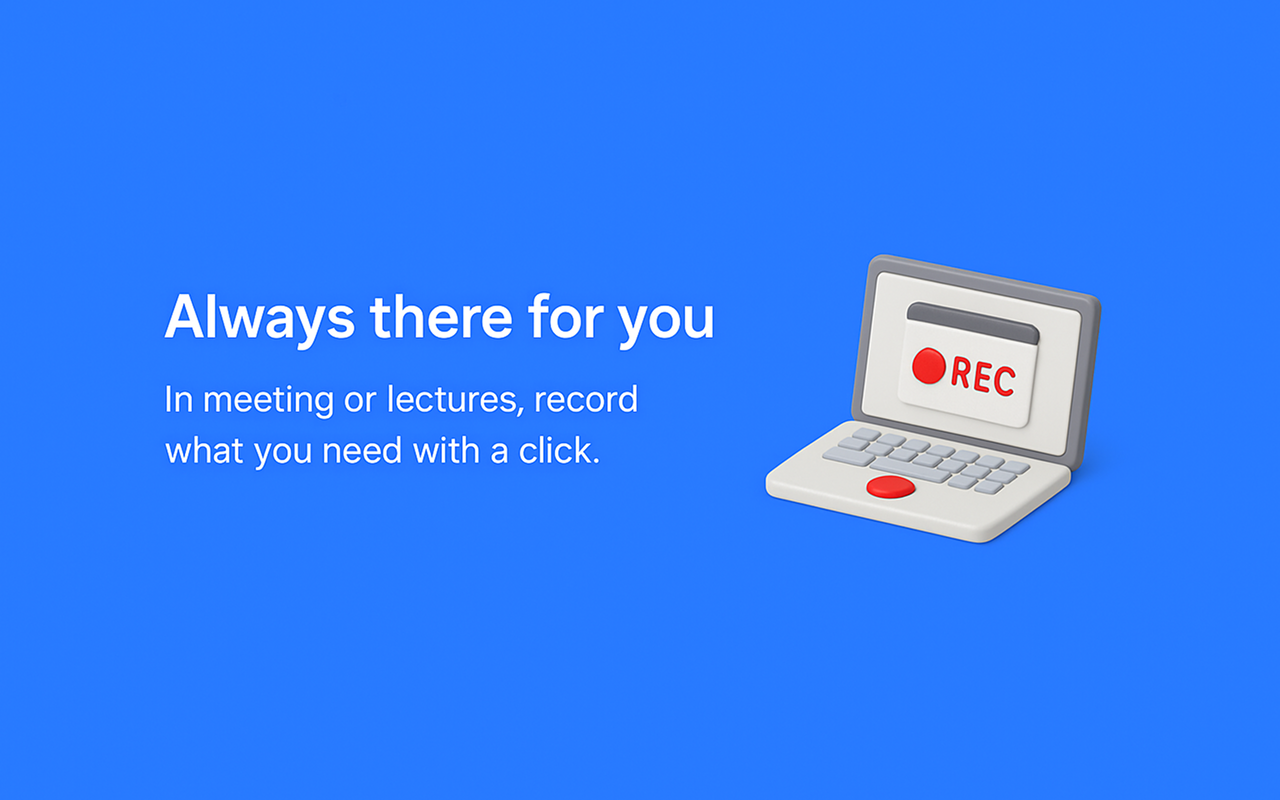 Always there for you

In meeting or lectures, record what you need with a click.

REC